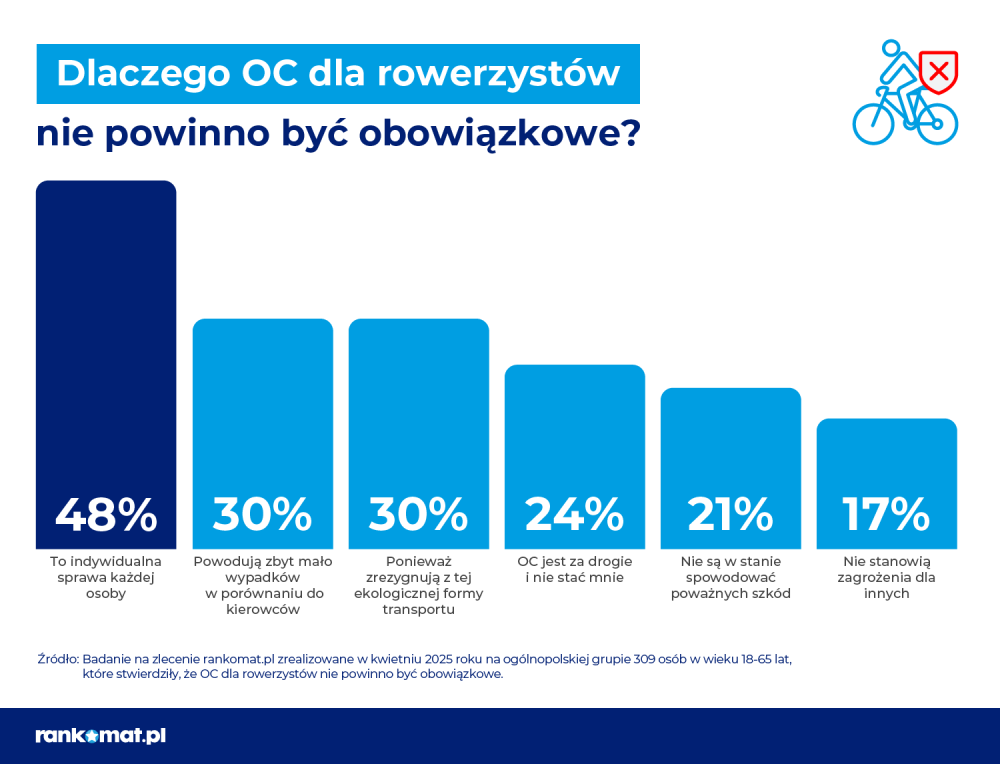 Dlaczego OC dla rowerzystów
nie powinno być obowiązkowe?

48%
To indywidualna sprawa każdej osoby

30%
Powodują zbyt mało wypadków w porównaniu do kierowców

30%
Ponieważ zrezygnują z tej ekologicznej formy transportu

24%
OC jest za drogie i nie stać mnie

21%
Nie są w stanie spowodować poważnych szkód

17%
Nie stanowią zagrożenia dla innych

Źródło: Badanie na zlecenie rankomat.pl zrealizowane w kwietniu 2025 roku na ogólnopolskiej grupie 309 osób w wieku 18-65 lat, które stwierdziły, że OC dla rowerzystów nie powinno być obowiązkowe.

rankomat.pl